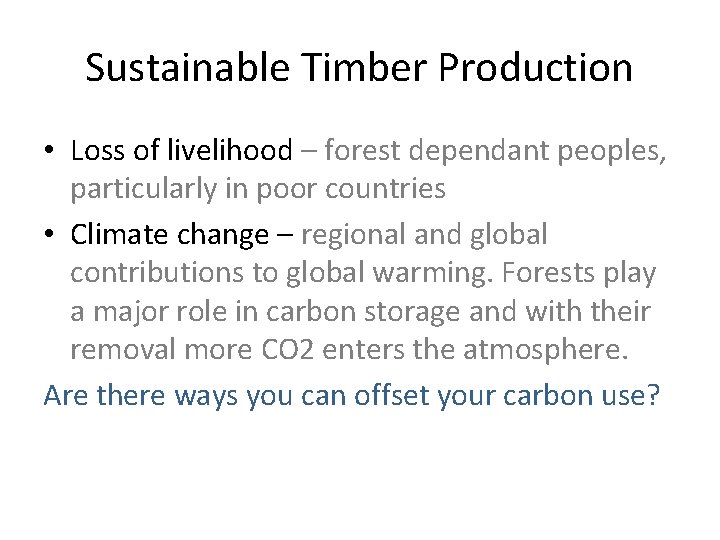 Sustainable Timber Production

• Loss of livelihood – forest dependant peoples, particularly in poor countries

• Climate change – regional and global contributions to global warming. Forests play a major role in carbon storage and with their removal more CO2 enters the atmosphere.

Are there ways you can offset your carbon use?